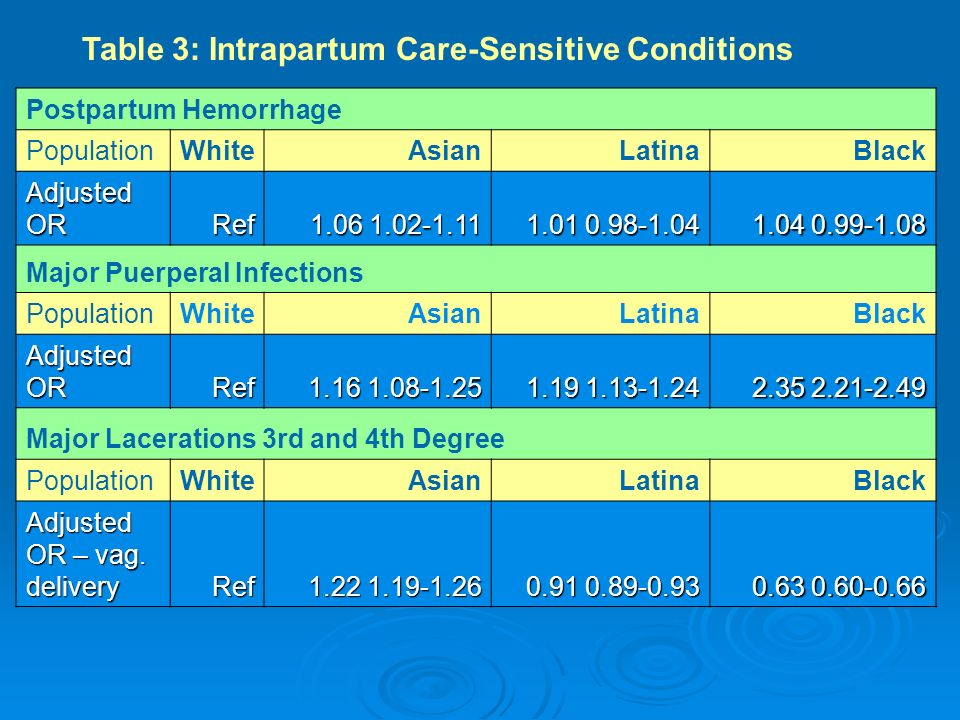 Table 3: Intrapartum Care-Sensitive Conditions

| Postpartum Hemorrhage | | | | |
|---|---|---|---|---|
| Population | White | Asian | Latina | Black |
| Adjusted OR | Ref | 1.06 1.02-1.11 | 1.01 0.98-1.04 | 1.04 0.99-1.08 |
| Major Puerperal Infections | | | | |
| Population | White | Asian | Latina | Black |
| Adjusted OR | Ref | 1.16 1.08-1.25 | 1.19 1.13-1.24 | 2.35 2.21-2.49 |
| Major Lacerations 3rd and 4th Degree | | | | |
| Population | White | Asian | Latina | Black |
| Adjusted OR – vag. delivery | Ref | 1.22 1.19-1.26 | 0.91 0.89-0.93 | 0.63 0.60-0.66 |